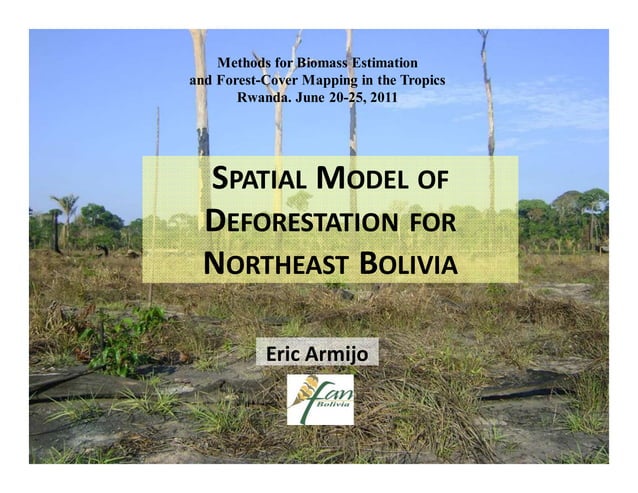 Methods for Biomass Estimation
and Forest-Cover Mapping in the Tropics
Rwanda. June 20-25, 2011

SPATIAL MODEL OF DEFORESTATION FOR NORTHEAST BOLIVIA

Eric Armijo

fan
Bolivia